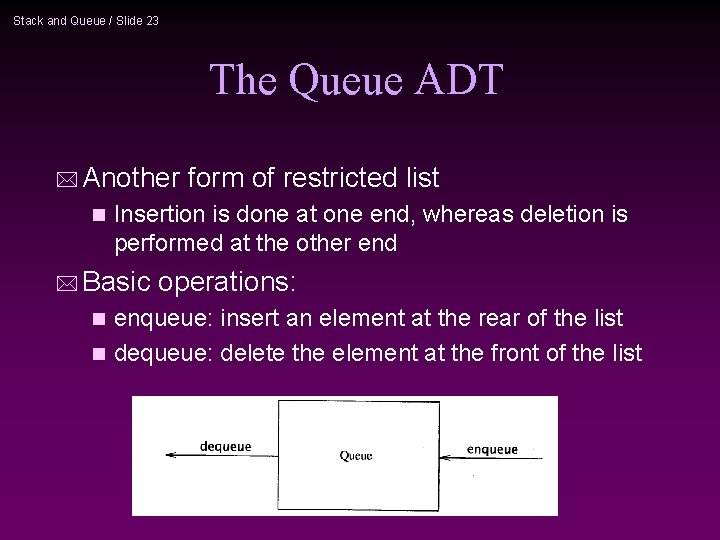 Stack and Queue / Slide 23

The Queue ADT

Another form of restricted list

Insertion is done at one end, whereas deletion is performed at the other end

Basic operations:

enqueue: insert an element at the rear of the list

dequeue: delete the element at the front of the list

dequeue

Queue

enqueue